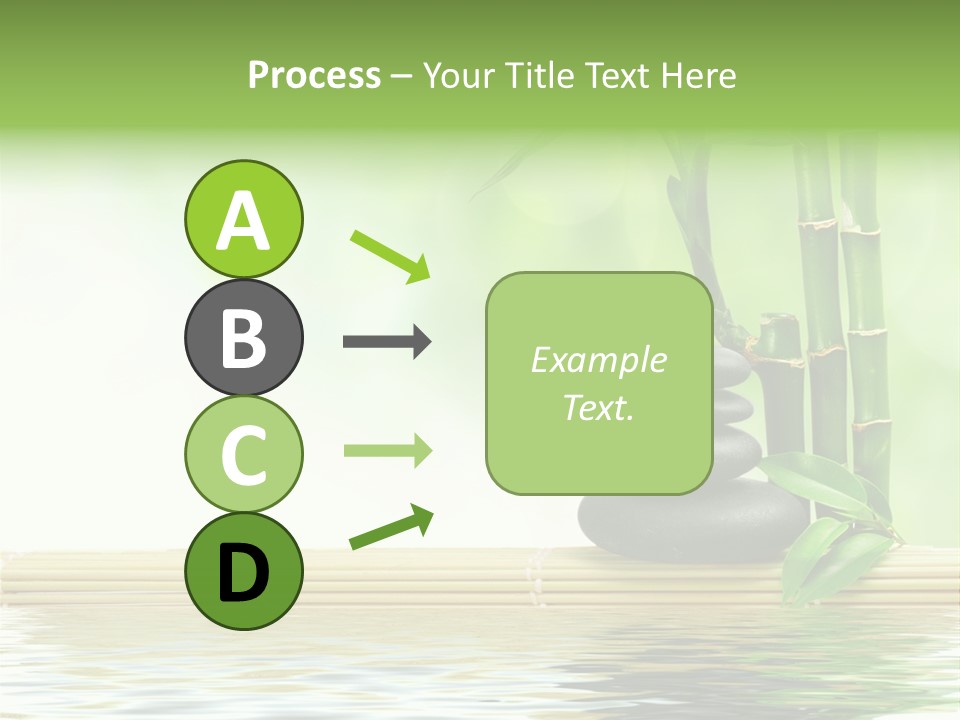 Process – Your Title Text Here

A

B

C

D

Example Text.